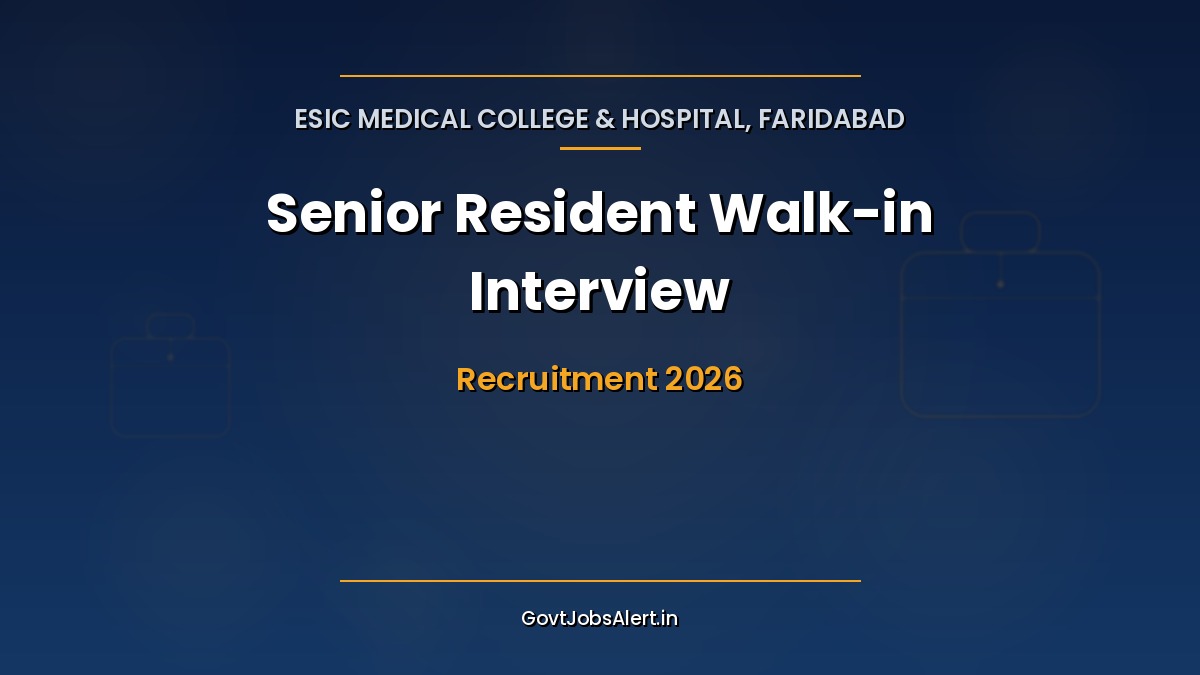 ESIC MEDICAL COLLEGE & HOSPITAL, FARIDABAD

Senior Resident Walk-in Interview

Recruitment 2026

GovtJobsAlert.in